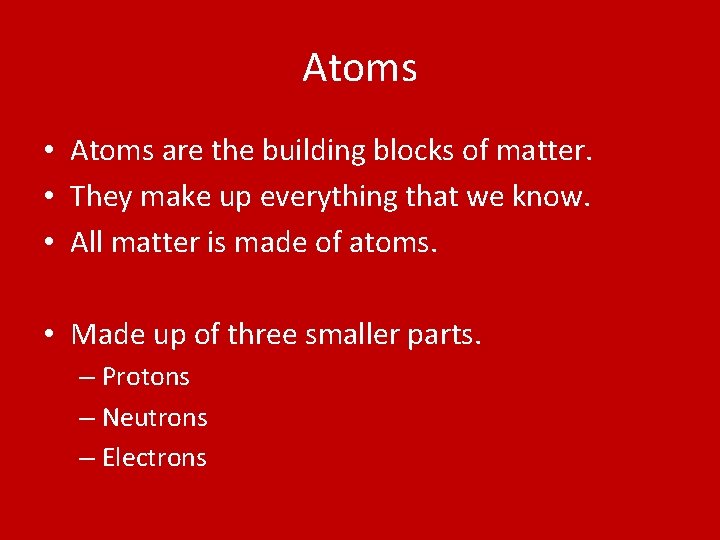 Atoms

• Atoms are the building blocks of matter.
• They make up everything that we know.
• All matter is made of atoms.

• Made up of three smaller parts.
– Protons
– Neutrons
– Electrons